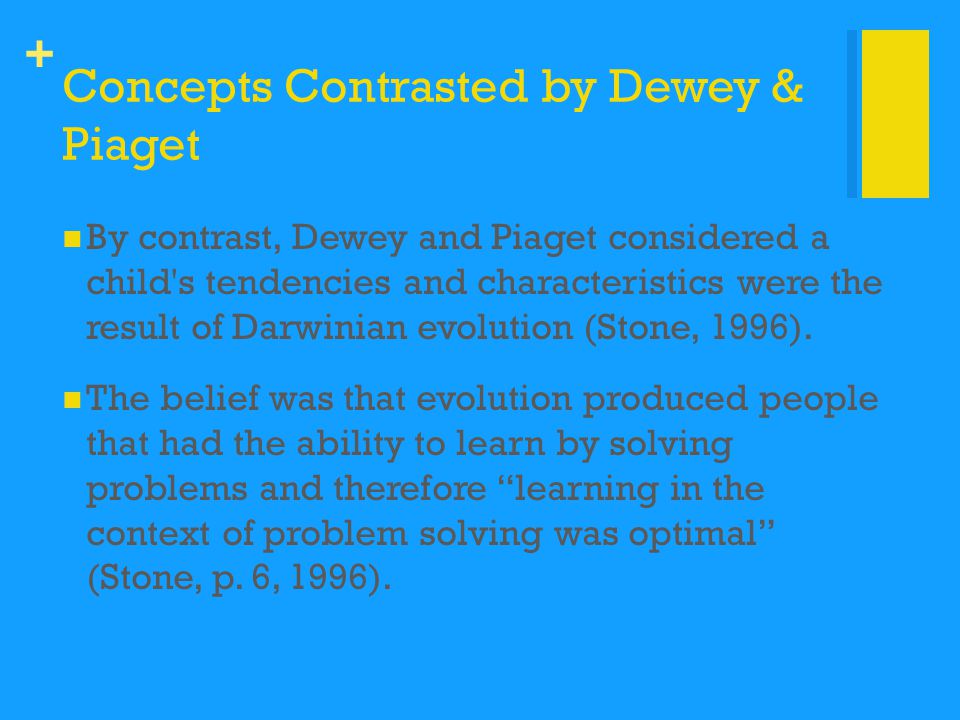 +
Concepts Contrasted by Dewey & Piaget

By contrast, Dewey and Piaget considered a child's tendencies and characteristics were the result of Darwinian evolution (Stone, 1996).

The belief was that evolution produced people that had the ability to learn by solving problems and therefore “learning in the context of problem solving was optimal” (Stone, p. 6, 1996).